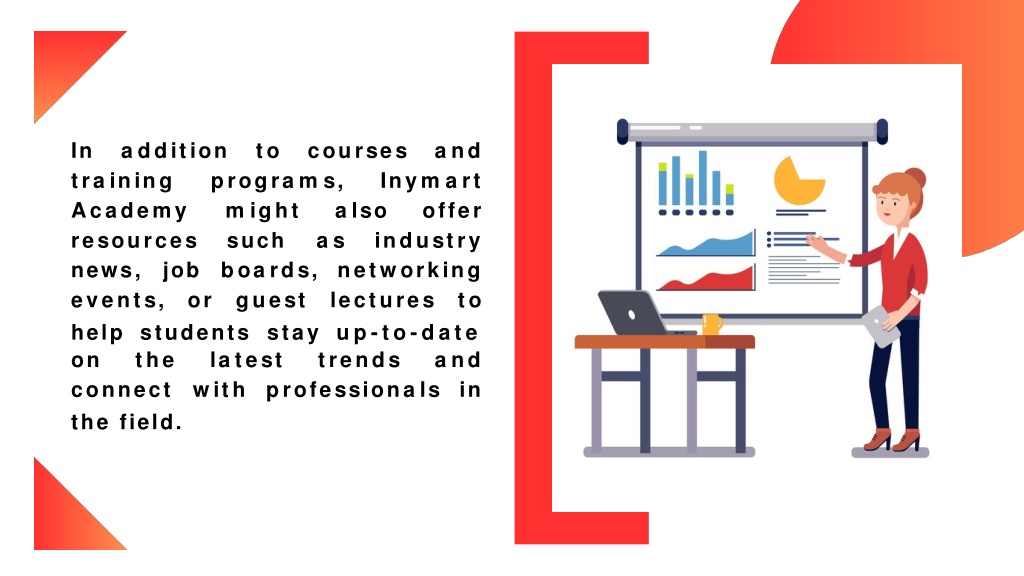 In addition to courses and training programs, Inymart Academy might also offer resources such as industry news, job boards, networking events, or guest lectures to help students stay up-to-date on the latest trends and connect with professionals in the field.